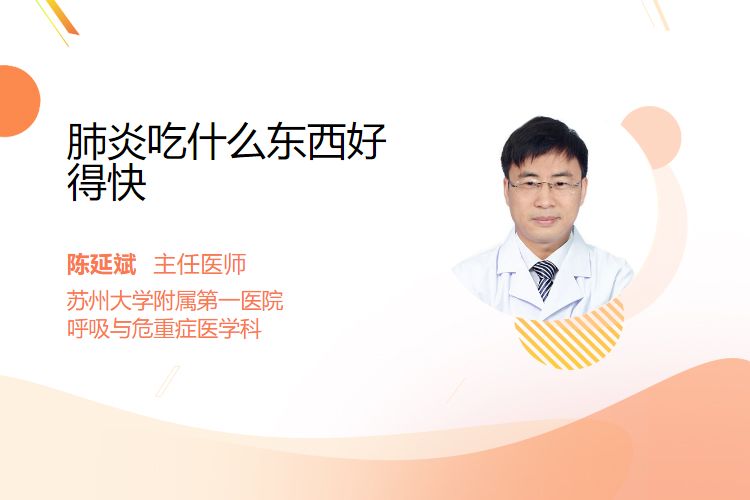 肺炎吃什么东西好得快

陈延斌 主任医师

苏州大学附属第一医院
呼吸与危重症医学科